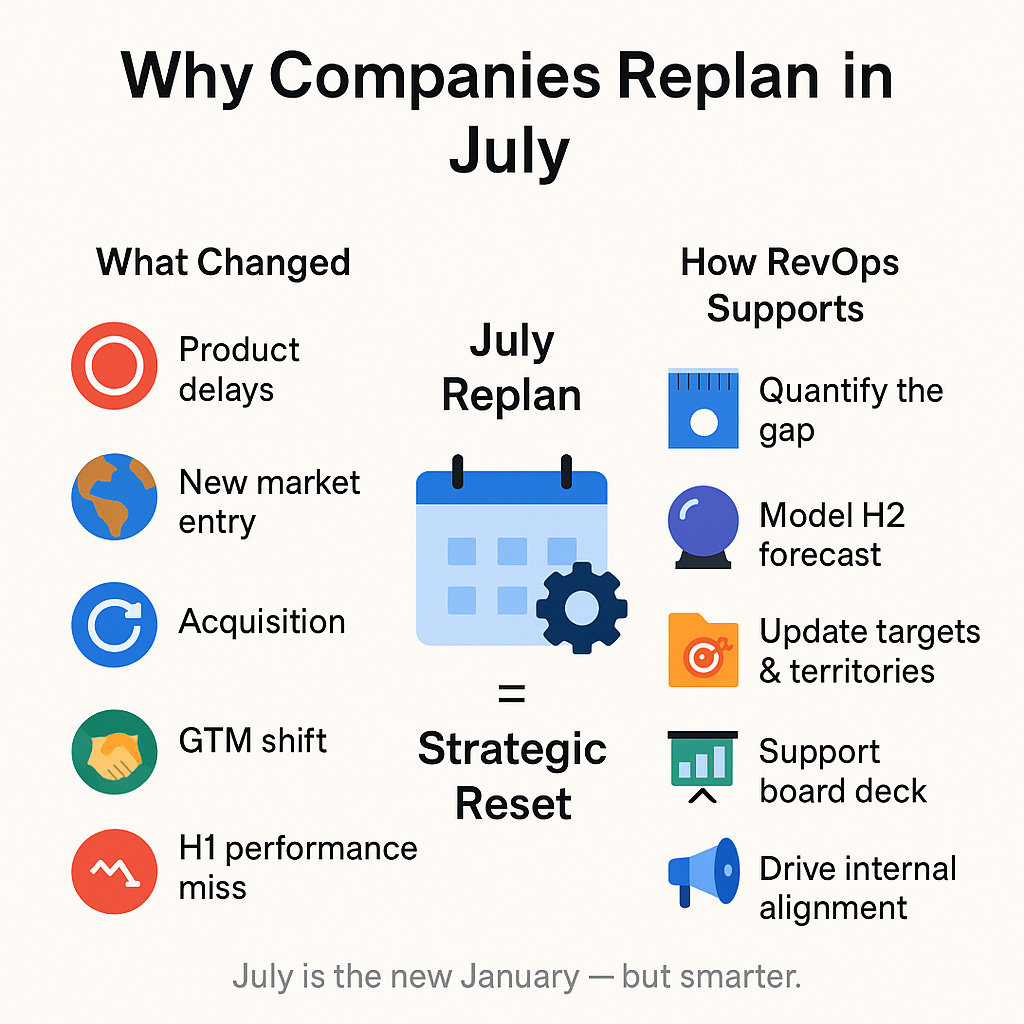 Why Companies Replan in July

What Changed

Product delays

New market entry

Acquisition

GTM shift

H1 performance miss

July Replan

=

Strategic Reset

How RevOps Supports

Quantify the gap

Model H2 forecast

Update targets & territories

Support board deck

Drive internal alignment

July is the new January — but smarter.